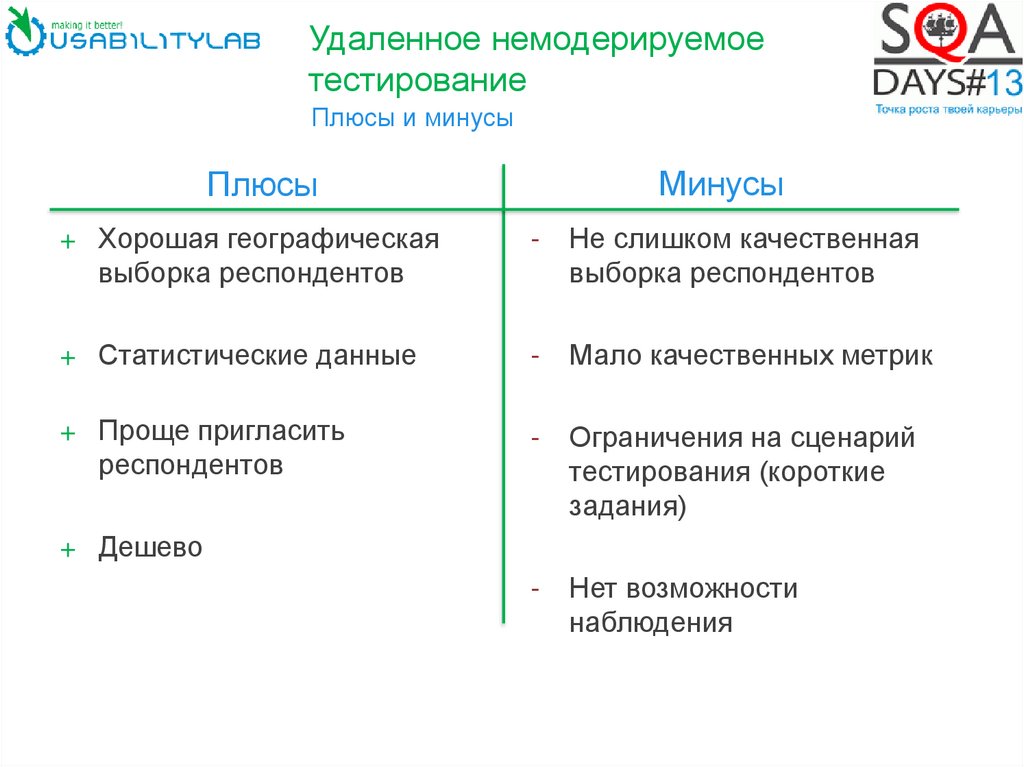 making it better!
USABILITYLAB

Удаленное немодерируемое тестирование
Плюсы и минусы

SQA DAYS#13
Точка роста твоей карьеры

Плюсы

+ Хорошая географическая выборка респондентов

+ Статистические данные

+ Проще пригласить респондентов

+ Дешево

Минусы

- Не слишком качественная выборка респондентов

- Мало качественных метрик

- Ограничения на сценарий тестирования (короткие задания)

- Нет возможности наблюдения